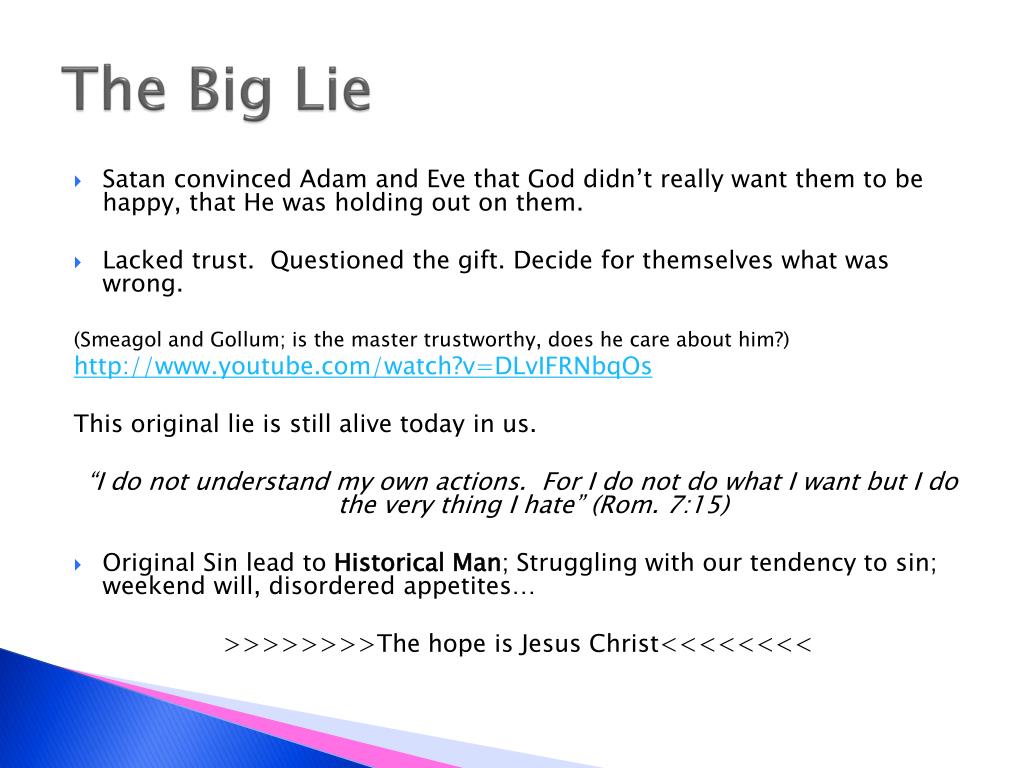 The Big Lie

Satan convinced Adam and Eve that God didn't really want them to be happy, that He was holding out on them.

Lacked trust. Questioned the gift. Decide for themselves what was wrong.

(Smeagol and Gollum; is the master trustworthy, does he care about him?)
http://www.youtube.com/watch?v=DLvIFRNbqOs

This original lie is still alive today in us.

"I do not understand my own actions. For I do not do what I want but I do the very thing I hate" (Rom. 7:15)

Original Sin lead to Historical Man; Struggling with our tendency to sin; weekend will, disordered appetites…

>>>>>>>>The hope is Jesus Christ<<<<<<<<